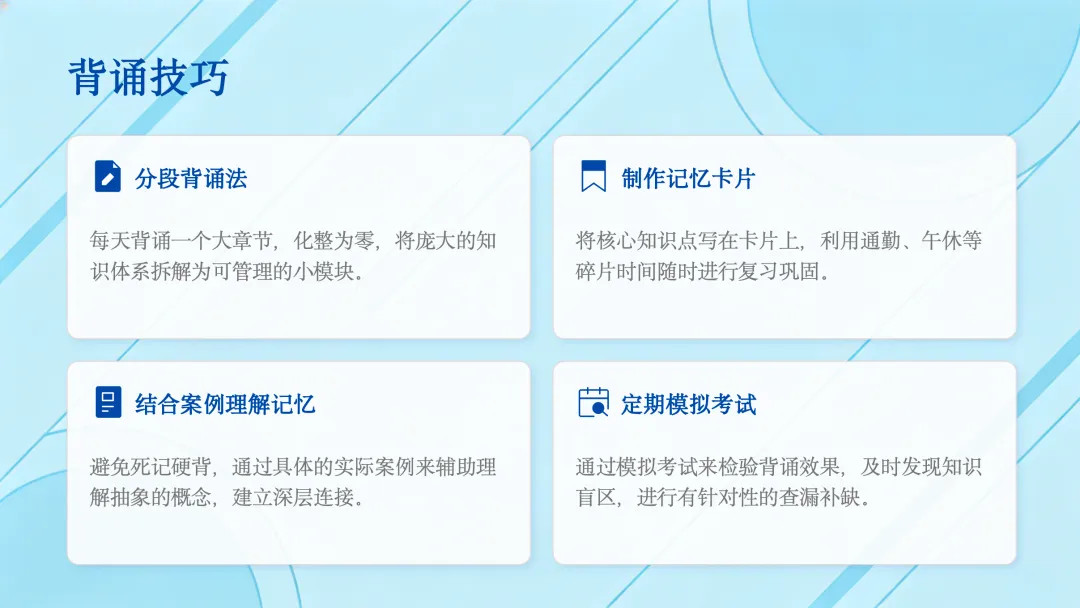 背诵技巧

分段背诵法

每天背诵一个大章节，化整为零，将庞大的知识体系拆解为可管理的小模块。

制作记忆卡片

将核心知识点写在卡片上，利用通勤、午休等碎片时间随时进行复习巩固。

结合案例理解记忆

避免死记硬背，通过具体的实际案例来辅助理解抽象的概念，建立深层连接。

定期模拟考试

通过模拟考试来检验背诵效果，及时发现知识盲区，进行有针对性的查漏补缺。